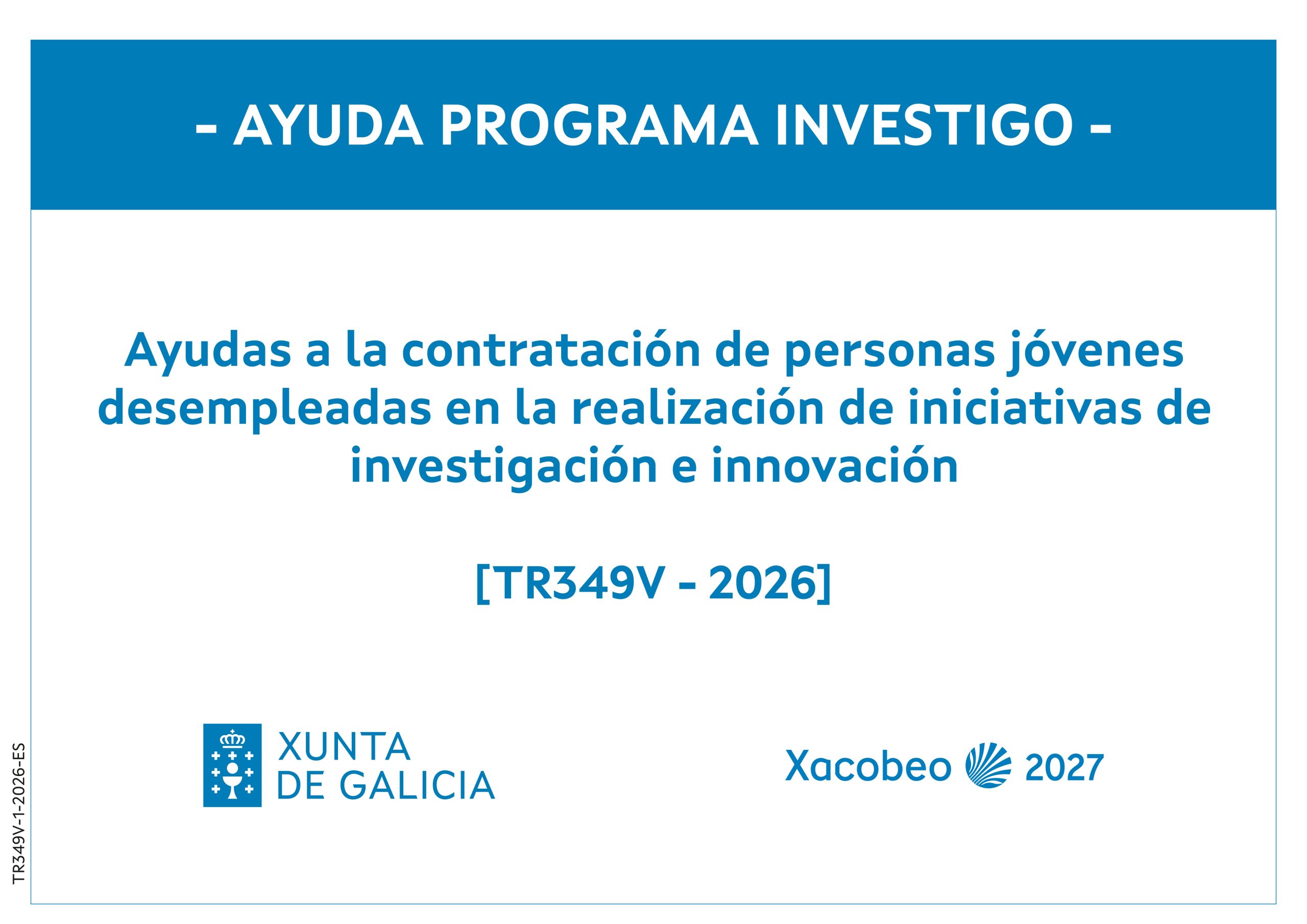 - AYUDA PROGRAMA INVESTIGO -

Ayudas a la contratación de personas jóvenes desempleadas en la realización de iniciativas de investigación e innovación

[TR349V - 2026]

XUNTA DE GALICIA

Xacobeo 2027

TR349V-1-2026-ES